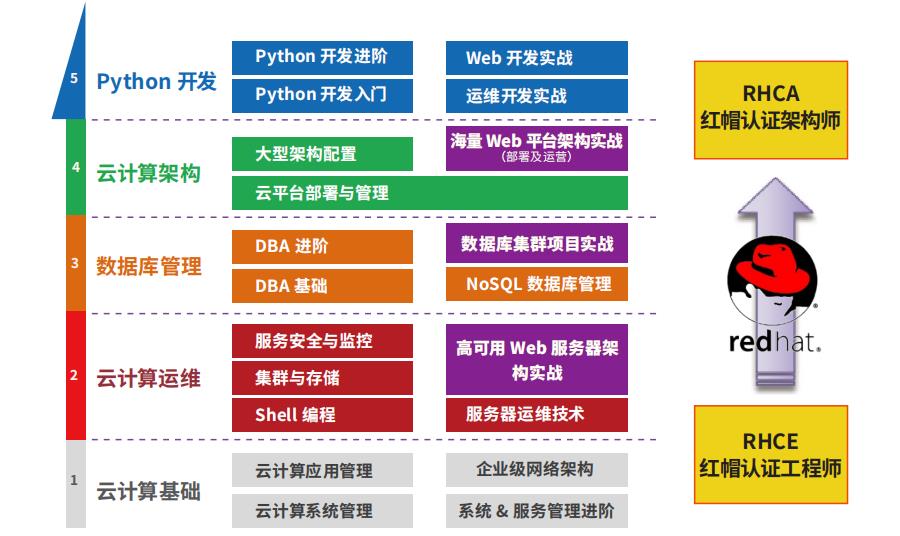 5 Python 开发

Python 开发进阶

Python 开发入门

Web 开发实战

运维开发实战

4 云计算架构

大型架构配置

海量 Web 平台架构实战 (部署及运营)

云平台部署与管理

3 数据库管理

DBA 进阶

DBA 基础

数据库集群项目实战

NoSQL 数据库管理

2 云计算运维

服务安全与监控

集群与存储

Shell 编程

高可用 Web 服务器架构实战

服务器运维技术

1 云计算基础

云计算应用管理

云计算系统管理

企业级网络架构

系统 & 服务管理进阶

RHCA 红帽认证架构师

redhat.

RHCE 红帽认证工程师